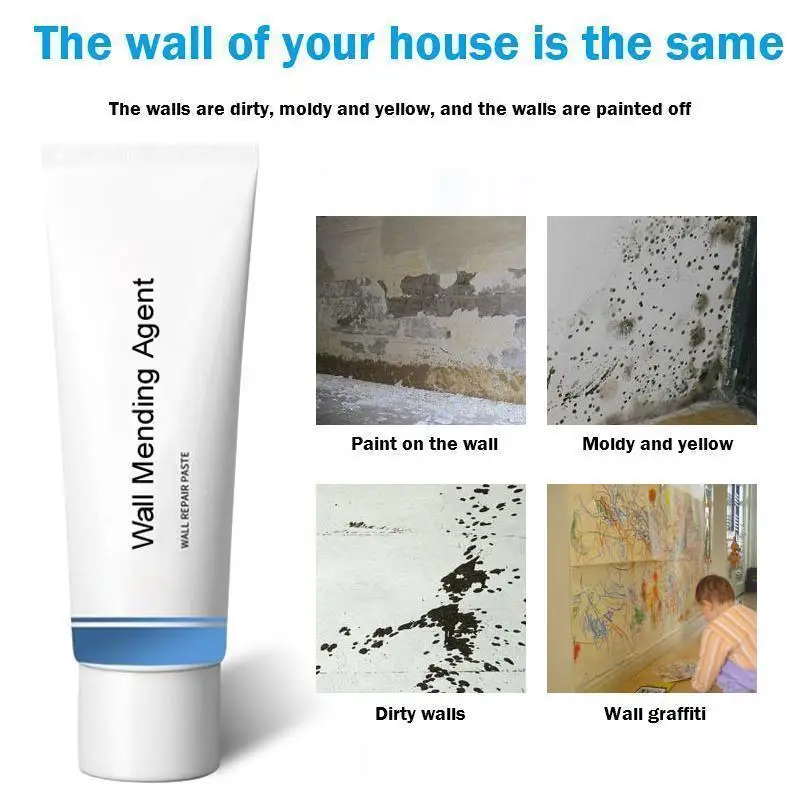 The wall of your house is the same

The walls are dirty, moldy and yellow, and the walls are painted off

Wall Mending Agent
WALL REPAIR PASTE

Paint on the wall

Moldy and yellow

Dirty walls

Wall graffiti